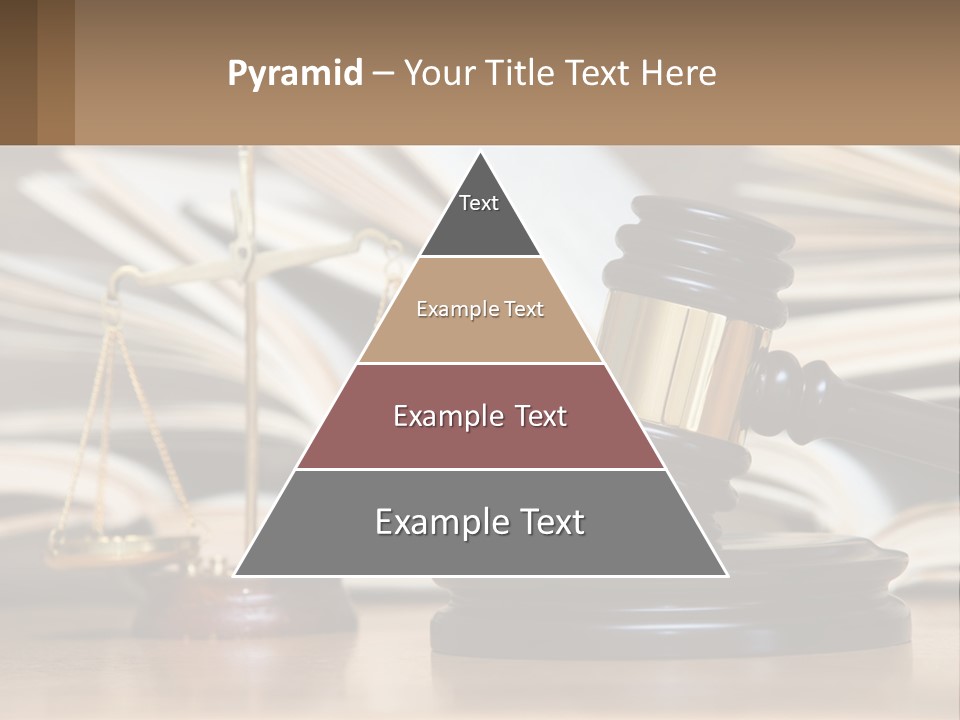 Pyramid – Your Title Text Here

Text

Example Text

Example Text

Example Text